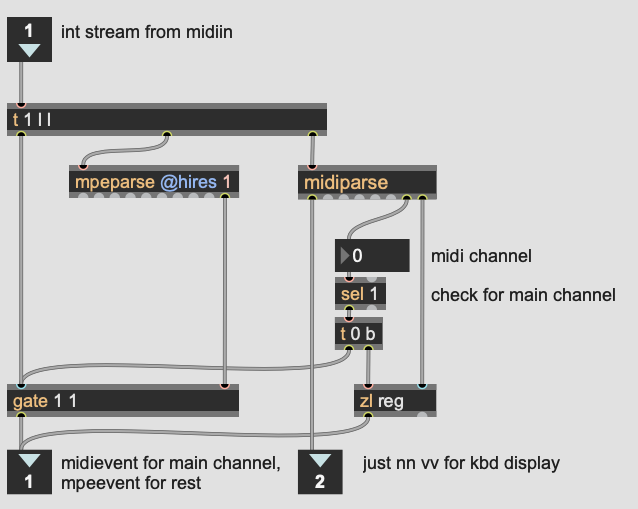 1

int stream from midiin

t 1 l l

mpeparse @hires 1

midiparse

0

midi channel

sel 1

check for main channel

t 0 b

gate 1 1

zl reg

1

midievent for main channel, mpeevent for rest

2

just nn vv for kbd display